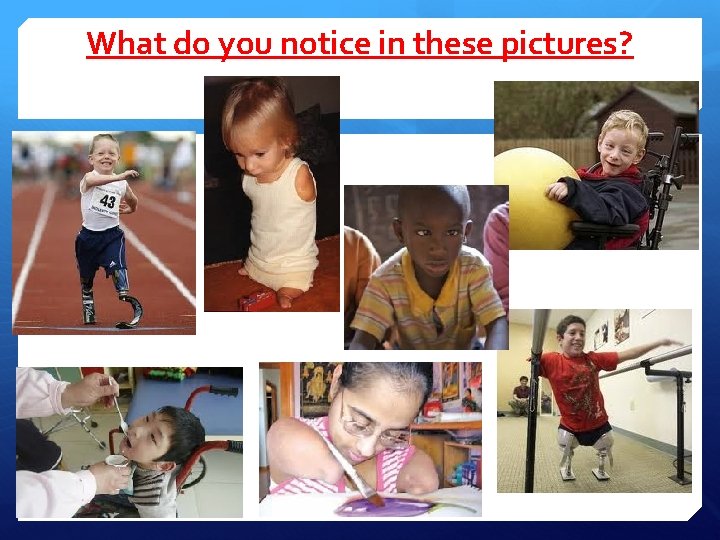 What do you notice in these pictures?

43